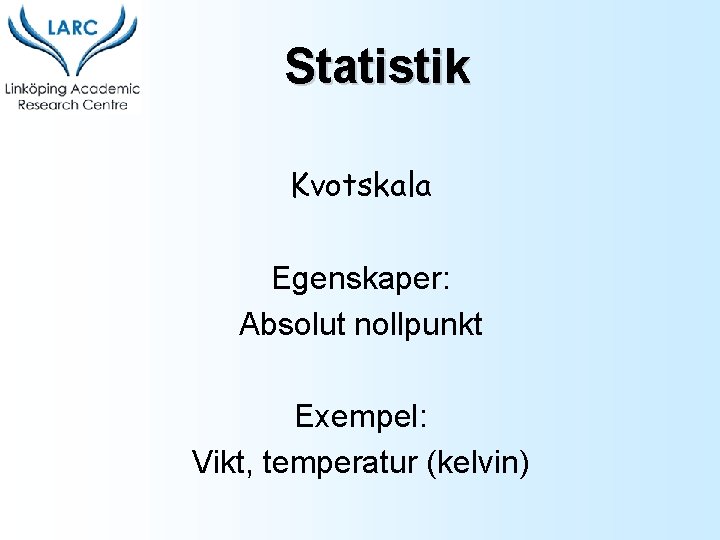 LARC
Linköping Academic Research Centre

Statistik

Kvotskala

Egenskaper:
Absolut nollpunkt

Exempel:
Vikt, temperatur (kelvin)